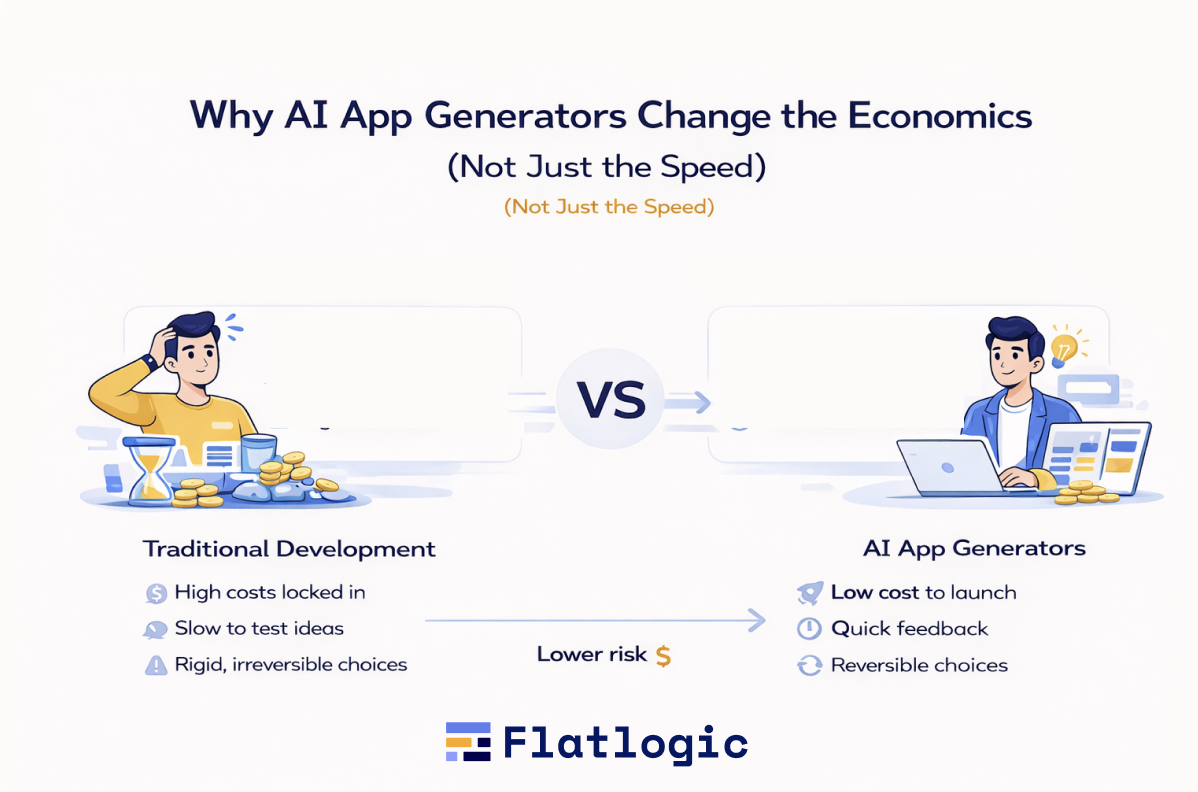 Why AI App Generators Change the Economics
(Not Just the Speed)
(Not Just the Speed)

VS

Traditional Development
High costs locked in
Slow to test ideas
Rigid, irreversible choices

Lower risk $

AI App Generators
Low cost to launch
Quick feedback
Reversible choices

Flatlogic